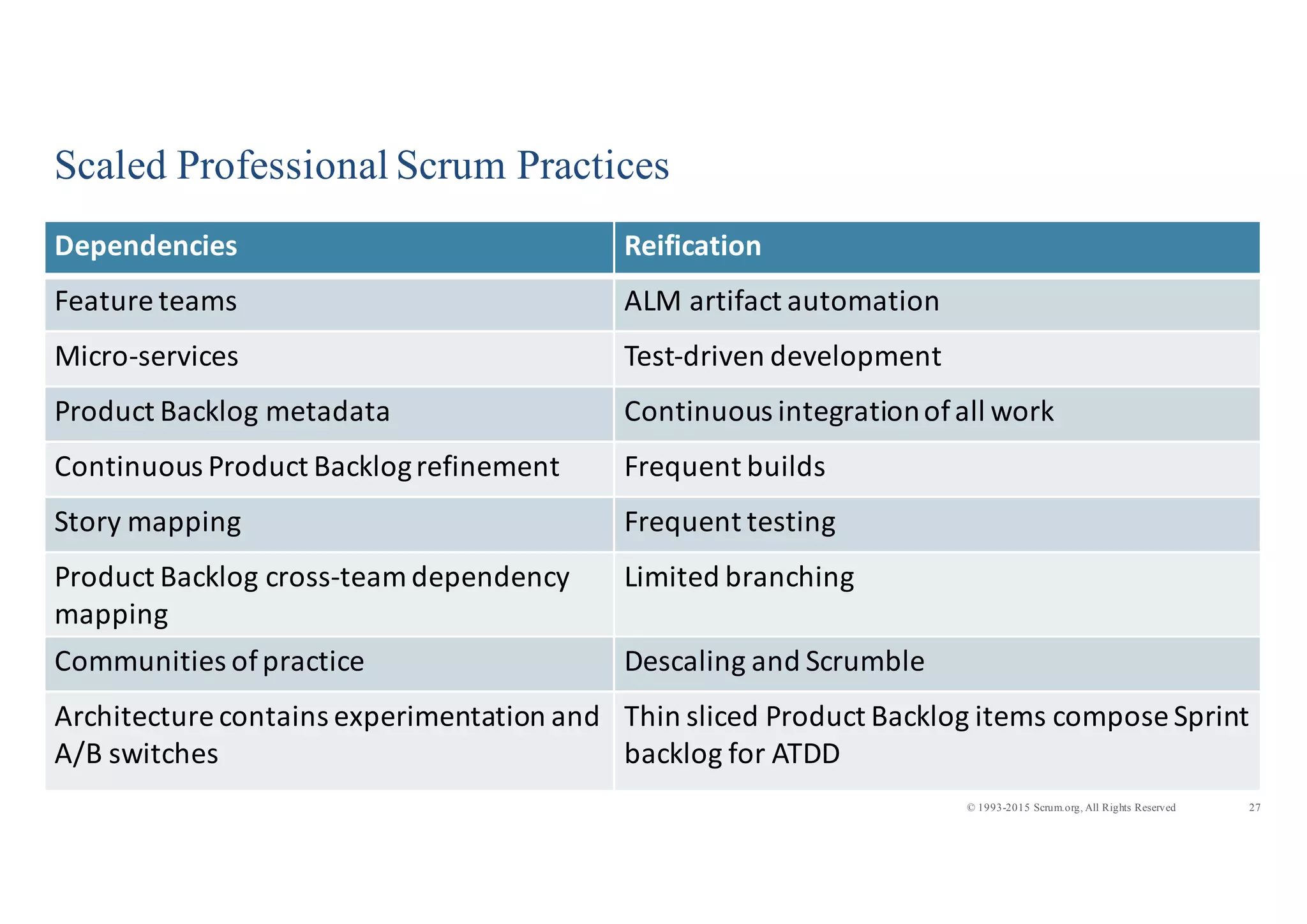 Scaled Professional Scrum Practices

| Dependencies | Reification |
|---|---|
| Feature teams | ALM artifact automation |
| Micro-services | Test-driven development |
| Product Backlog metadata | Continuous integration of all work |
| Continuous Product Backlog refinement | Frequent builds |
| Story mapping | Frequent testing |
| Product Backlog cross-team dependency mapping | Limited branching |
| Communities of practice | Descaling and Scrumble |
| Architecture contains experimentation and A/B switches | Thin sliced Product Backlog items compose Sprint backlog for ATDD |

© 1993-2015 Scrum.org, All Rights Reserved 27